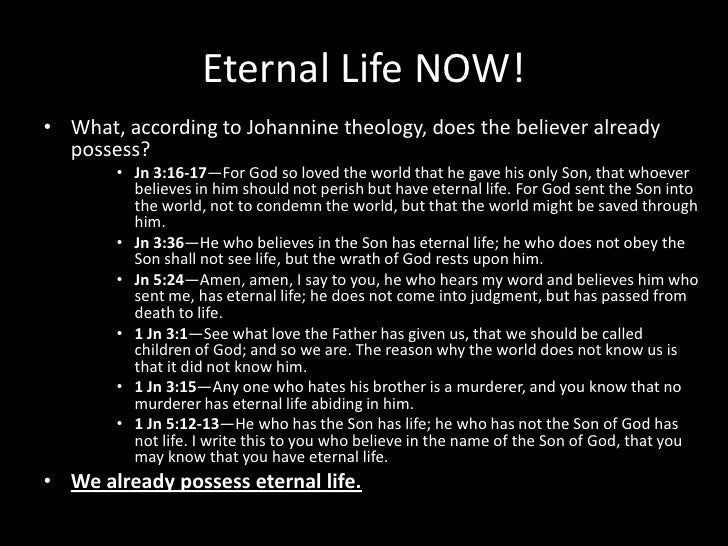 Eternal Life NOW!

• What, according to Johannine theology, does the believer already possess?

• Jn 3:16-17—For God so loved the world that he gave his only Son, that whoever believes in him should not perish but have eternal life. For God sent the Son into the world, not to condemn the world, but that the world might be saved through him.

• Jn 3:36—He who believes in the Son has eternal life; he who does not obey the Son shall not see life, but the wrath of God rests upon him.

• Jn 5:24—Amen, amen, I say to you, he who hears my word and believes him who sent me, has eternal life; he does not come into judgment, but has passed from death to life.

• 1 Jn 3:1—See what love the Father has given us, that we should be called children of God; and so we are. The reason why the world does not know us is that it did not know him.

• 1 Jn 3:15—Any one who hates his brother is a murderer, and you know that no murderer has eternal life abiding in him.

• 1 Jn 5:12-13—He who has the Son has life; he who has not the Son of God has not life. I write this to you who believe in the name of the Son of God, that you may know that you have eternal life.

• We already possess eternal life.